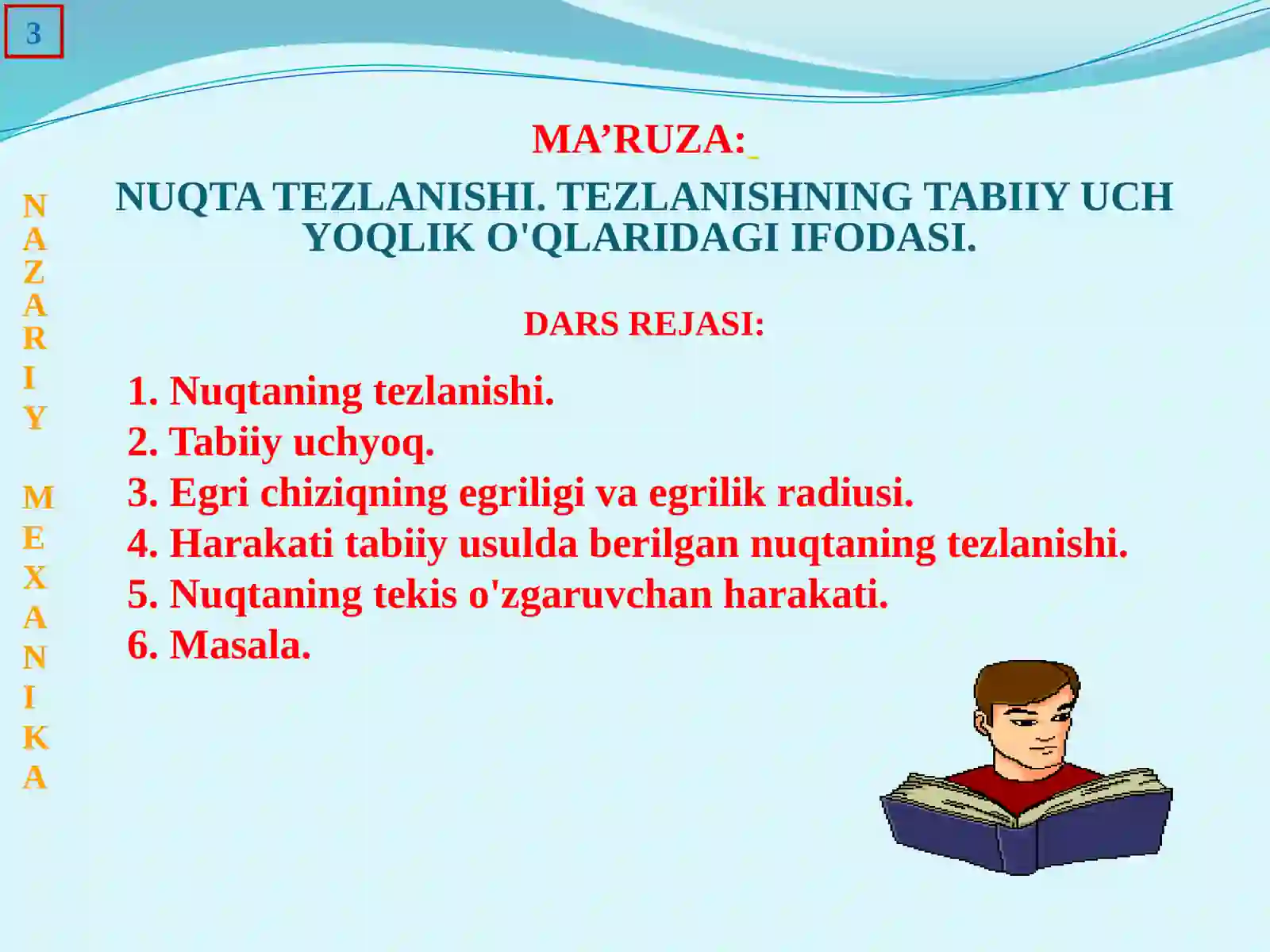 3

NAZARIY MEXANIKA

MA’RUZA:

NUQTA TEZLANISHI. TEZLANISHNING TABIIY UCH YOQLIK O'QLARIDAGI IFODASI.

DARS REJASI:

1. Nuqtaning tezlanishi.
2. Tabiiy uchyoq.
3. Egri chiziqning egriligi va egrilik radiusi.
4. Harakati tabiiy usulda berilgan nuqtaning tezlanishi.
5. Nuqtaning tekis o'zgaruvchan harakati.
6. Masala.